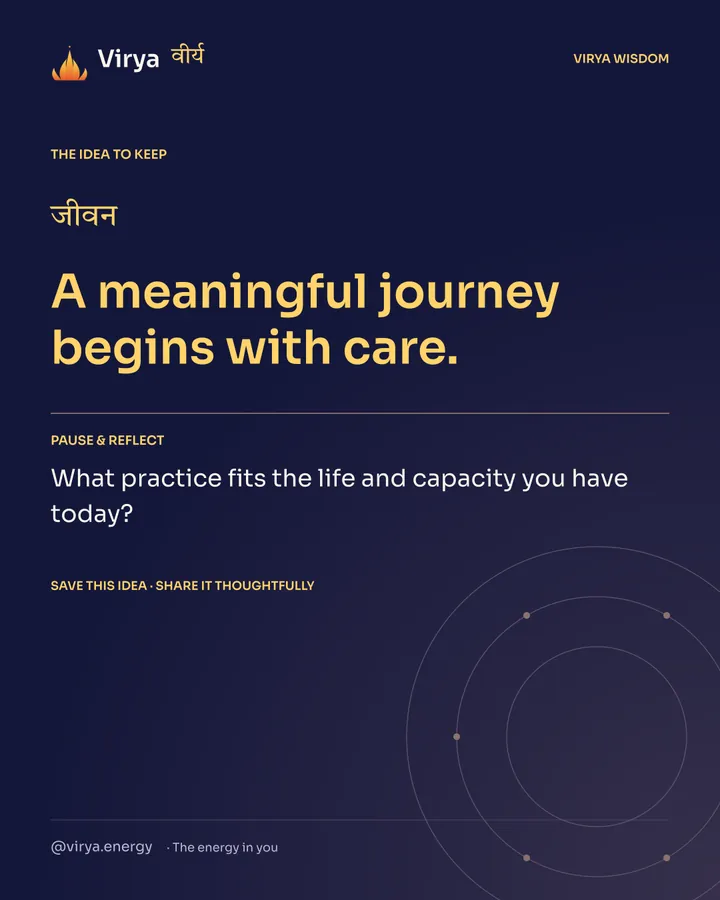 Virya वीर्य

VIRYA WISDOM

THE IDEA TO KEEP

जीवन

A meaningful journey begins with care.

PAUSE & REFLECT

What practice fits the life and capacity you have today?

SAVE THIS IDEA · SHARE IT THOUGHTFULLY

@virya.energy · The energy in you